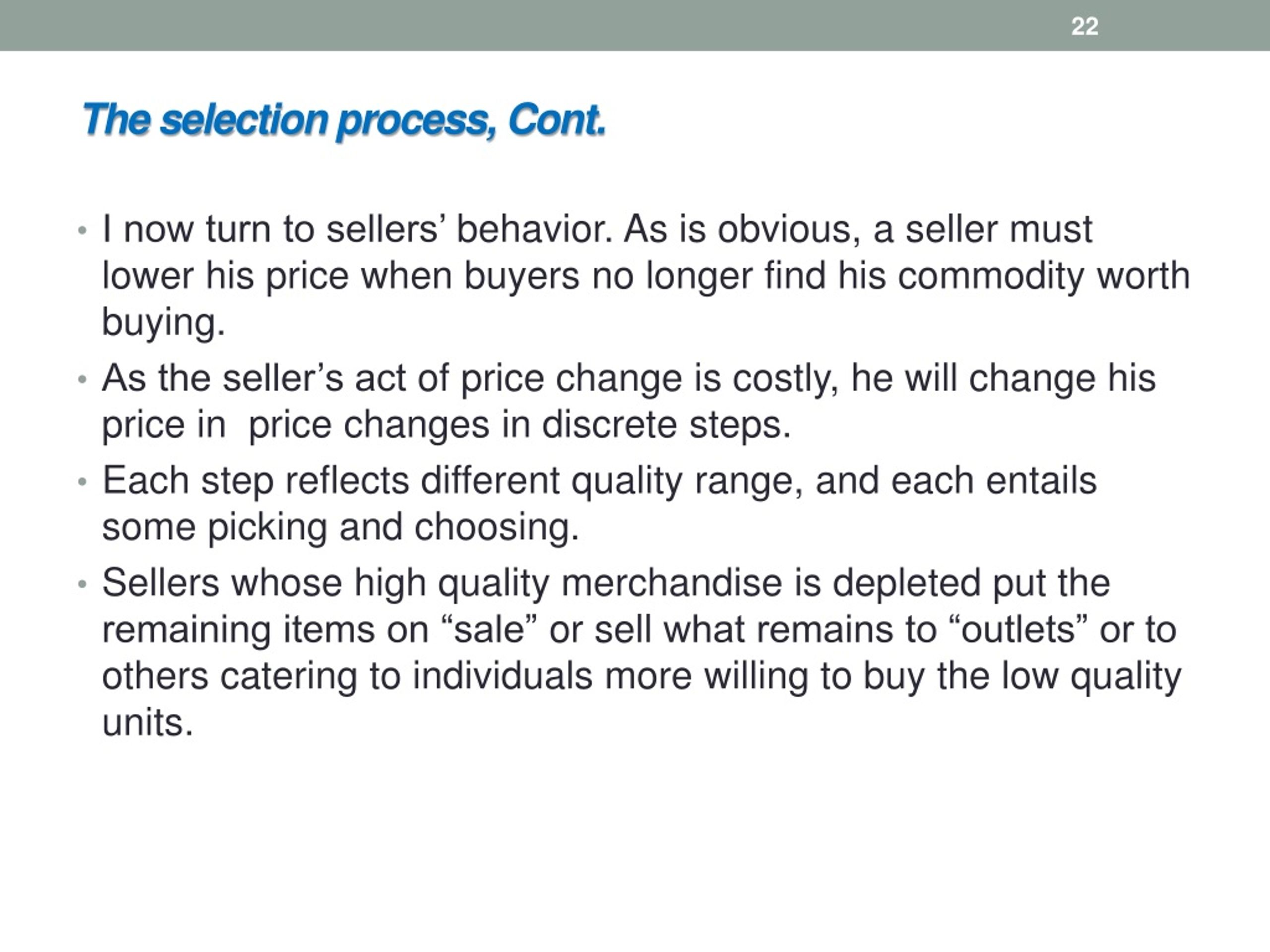 22

The selection process, Cont.

• I now turn to sellers’ behavior. As is obvious, a seller must lower his price when buyers no longer find his commodity worth buying.

• As the seller’s act of price change is costly, he will change his price in  price changes in discrete steps.

• Each step reflects different quality range, and each entails some picking and choosing.

• Sellers whose high quality merchandise is depleted put the remaining items on “sale” or sell what remains to “outlets” or to others catering to individuals more willing to buy the low quality units.